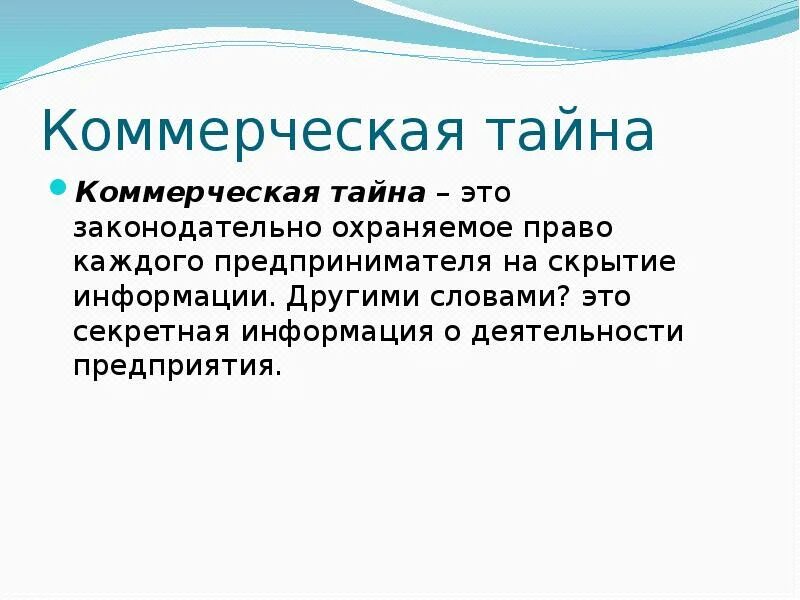 Коммерческая тайна

Коммерческая тайна – это законодательно охраняемое право каждого предпринимателя на скрытие информации. Другими словами? это секретная информация о деятельности предприятия.